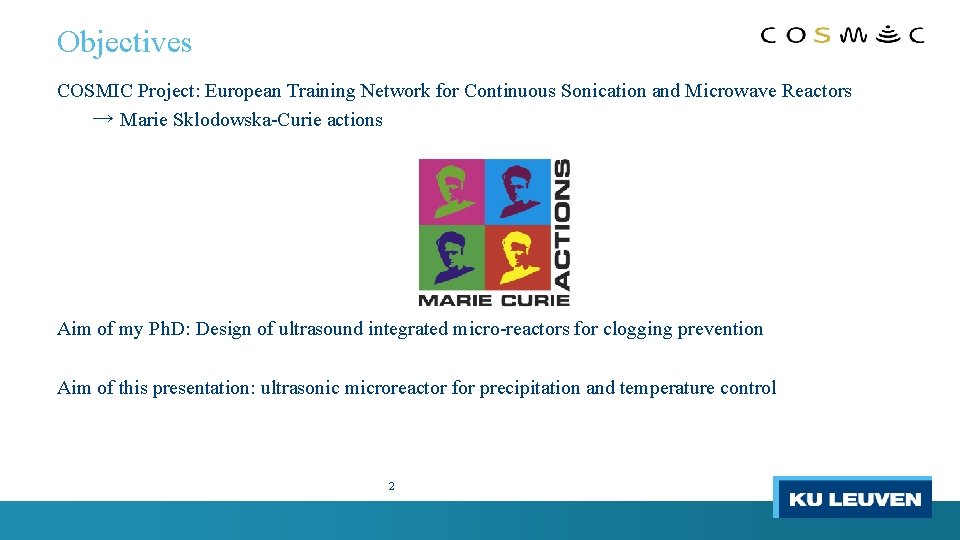 Objectives

COSMIC

COSMIC Project: European Training Network for Continuous Sonication and Microwave Reactors
→ Marie Sklodowska-Curie actions

MARIE CURIE ACTIONS

Aim of my PhD: Design of ultrasound integrated micro-reactors for clogging prevention

Aim of this presentation: ultrasonic microreactor for precipitation and temperature control

2

KU LEUVEN